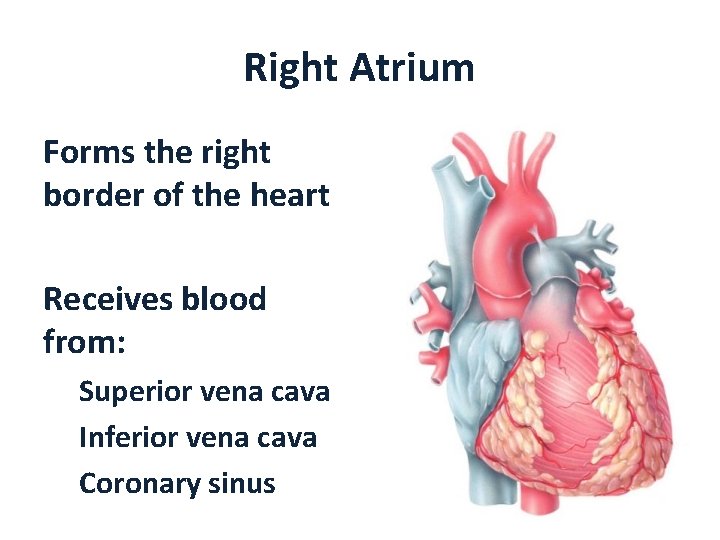 Right Atrium

Forms the right border of the heart

Receives blood from:

Superior vena cava

Inferior vena cava

Coronary sinus